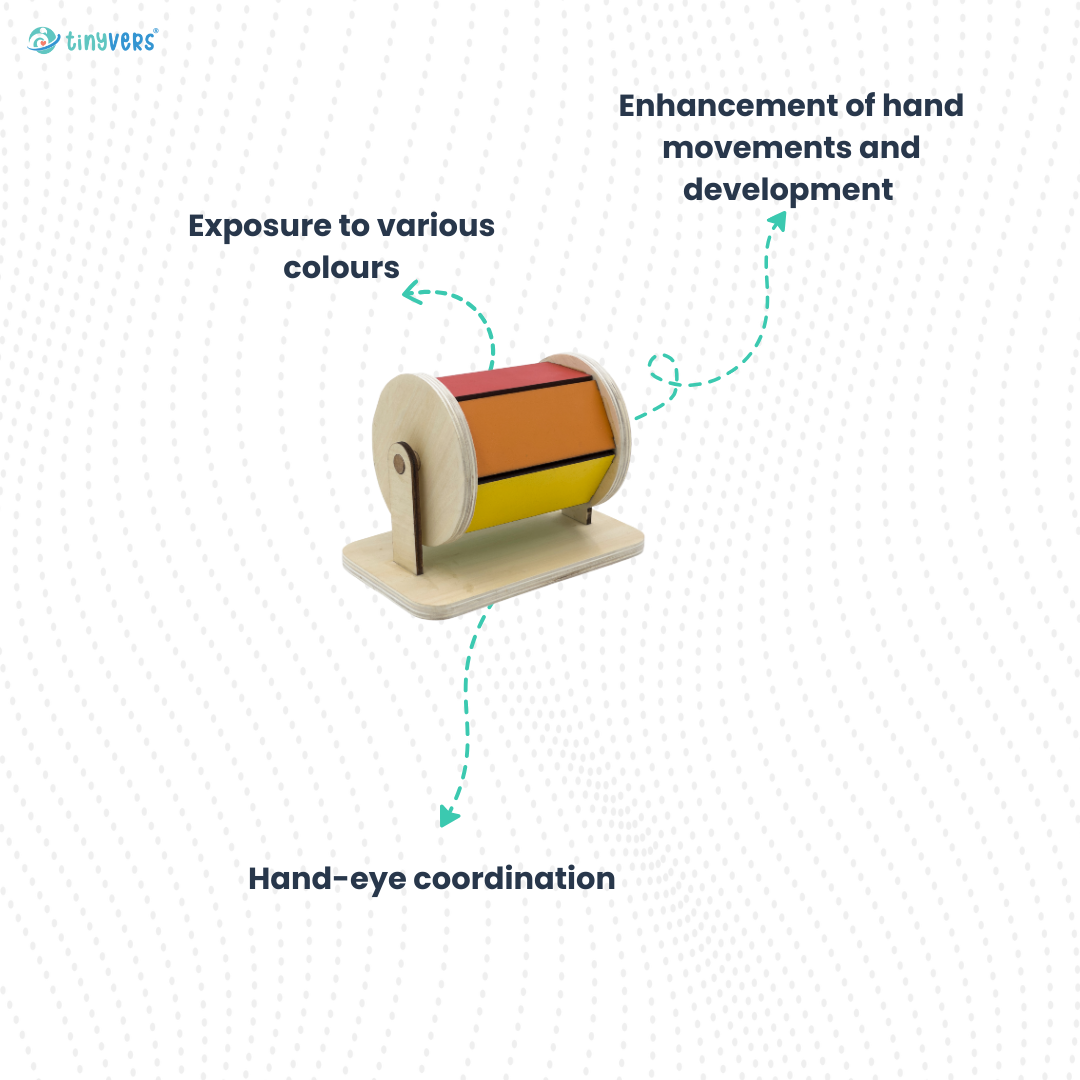 tinyvers®

Enhancement of hand movements and development

Exposure to various colours

Hand-eye coordination